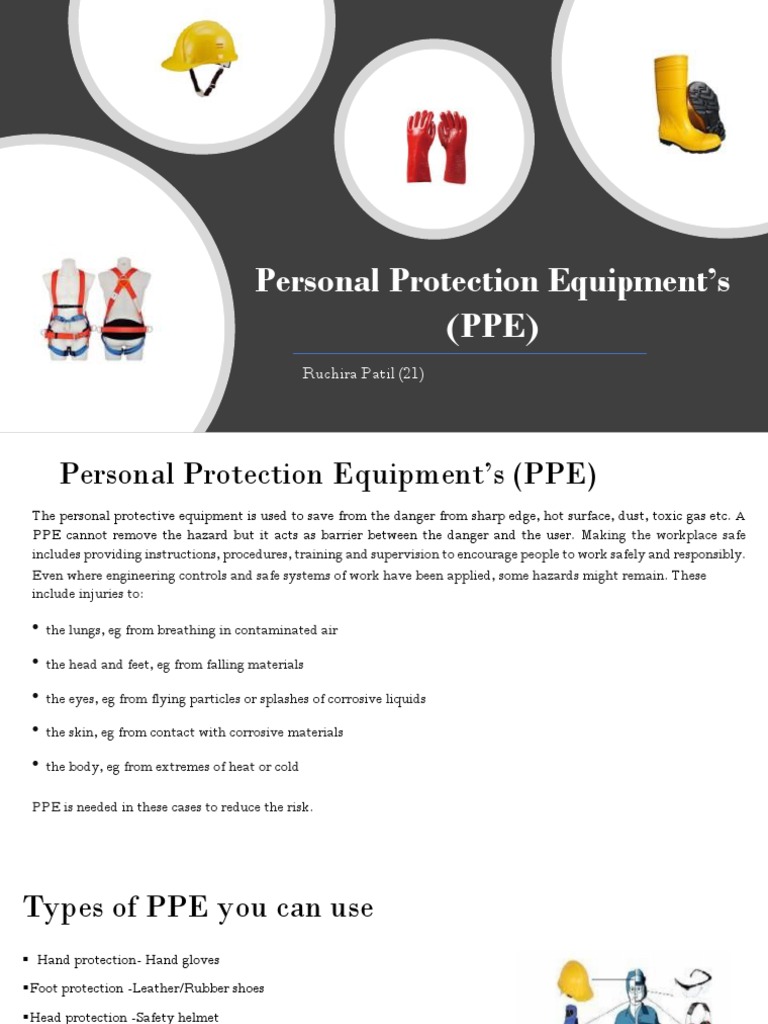 Personal Protection Equipment's (PPE)

Ruchira Patil (21)

Personal Protection Equipment's (PPE)

The personal protective equipment is used to save from the danger from sharp edge, hot surface, dust, toxic gas etc. A PPE cannot remove the hazard but it acts as barrier between the danger and the user. Making the workplace safe includes providing instructions, procedures, training and supervision to encourage people to work safely and responsibly. Even where engineering controls and safe systems of work have been applied, some hazards might remain. These include injuries to:

• the lungs, eg from breathing in contaminated air

• the head and feet, eg from falling materials

• the eyes, eg from flying particles or splashes of corrosive liquids

• the skin, eg from contact with corrosive materials

• the body, eg from extremes of heat or cold

PPE is needed in these cases to reduce the risk.

Types of PPE you can use

▪ Hand protection- Hand gloves

▪Foot protection -Leather/Rubber shoes

▪Head protection -Safety helmet